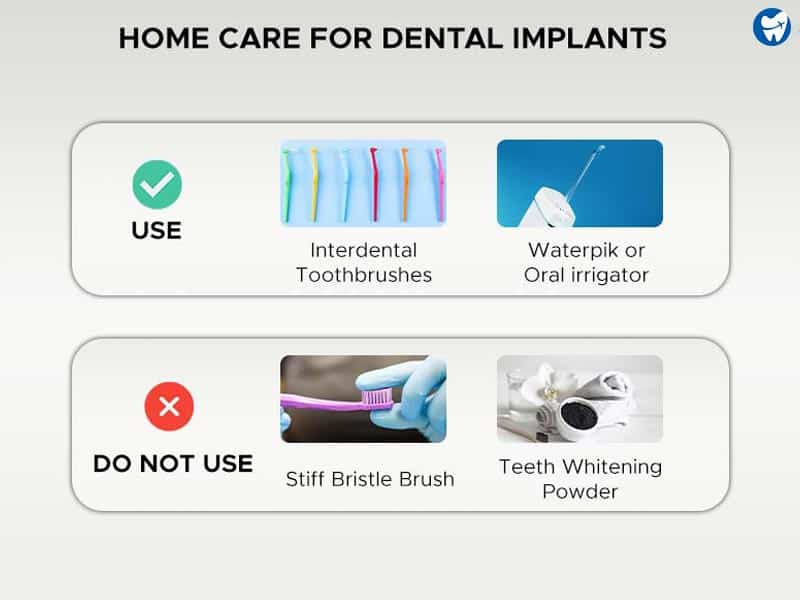 HOME CARE FOR DENTAL IMPLANTS

USE

Interdental Toothbrushes

Waterpik or Oral irrigator

DO NOT USE

Stiff Bristle Brush

Teeth Whitening Powder